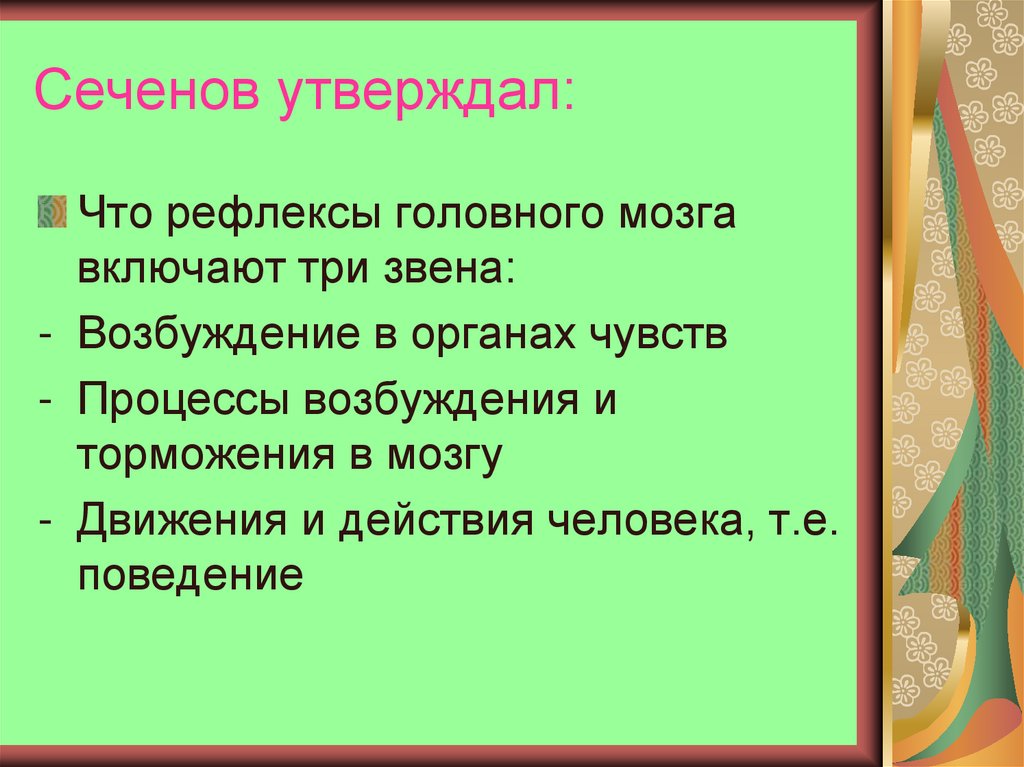 Сеченов утверждал:

Что рефлексы головного мозга включают три звена:

- Возбуждение в органах чувств
- Процессы возбуждения и торможения в мозгу
- Движения и действия человека, т.е. поведение